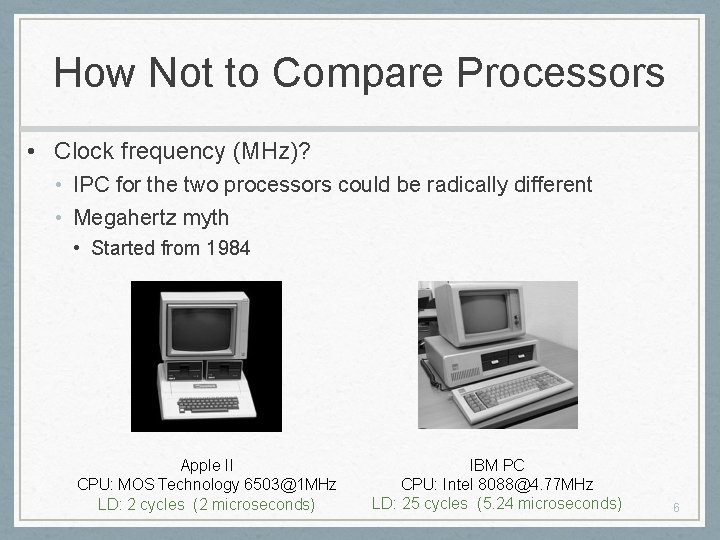 How Not to Compare Processors

• Clock frequency (MHz)?
  • IPC for the two processors could be radically different
  • Megahertz myth
    • Started from 1984

Apple II
CPU: MOS Technology 6503@1MHz
LD: 2 cycles (2 microseconds)

IBM PC
CPU: Intel 8088@4.77MHz
LD: 25 cycles (5.24 microseconds)

6